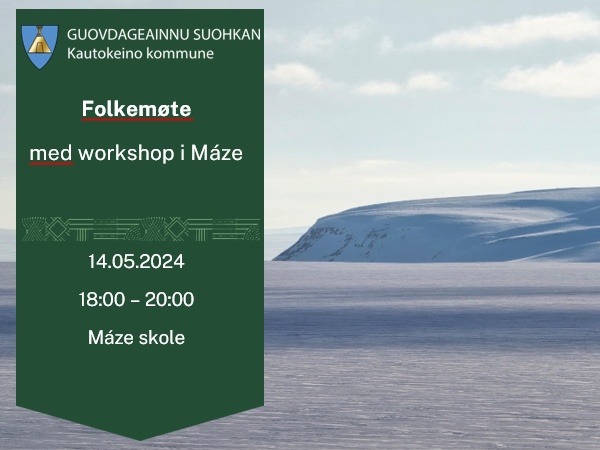 GUOVDAGEAINNU SUOHKAN
Kautokeino kommune

Folkemøte

med workshop i Máze

14.05.2024

18:00 – 20:00

Máze skole